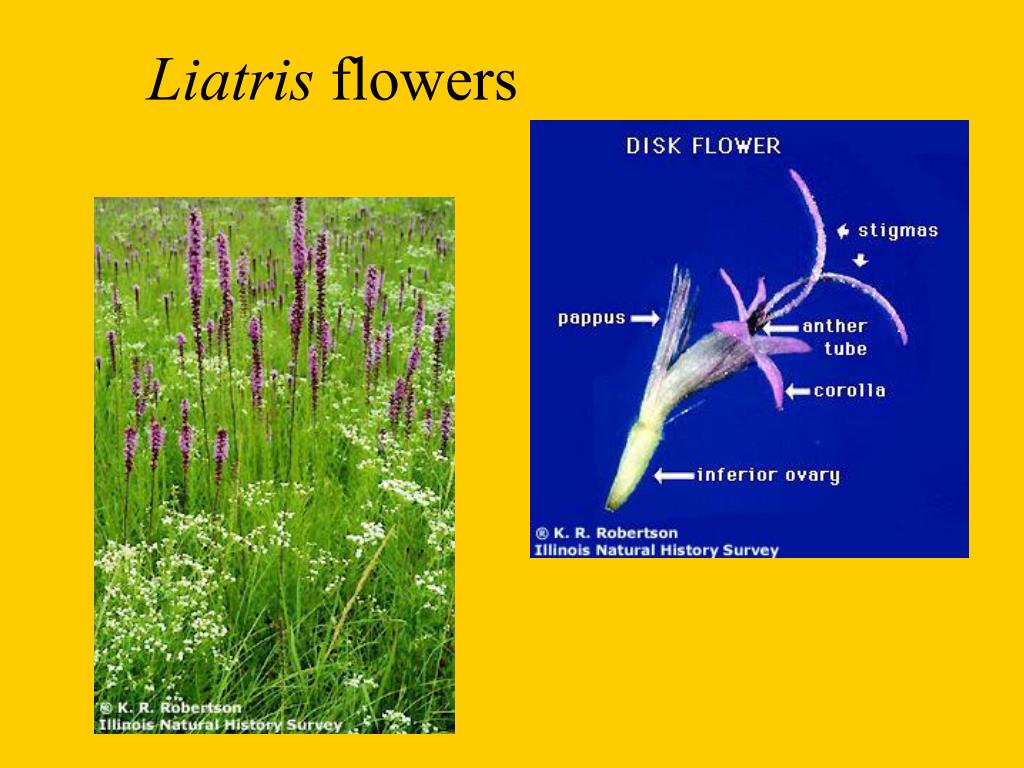 Liatris flowers

® K. R. Robertson
Illinois Natural History Survey

DISK FLOWER

stigmas

pappus

anther tube

corolla

inferior ovary

® K. R. Robertson
Illinois Natural History Survey